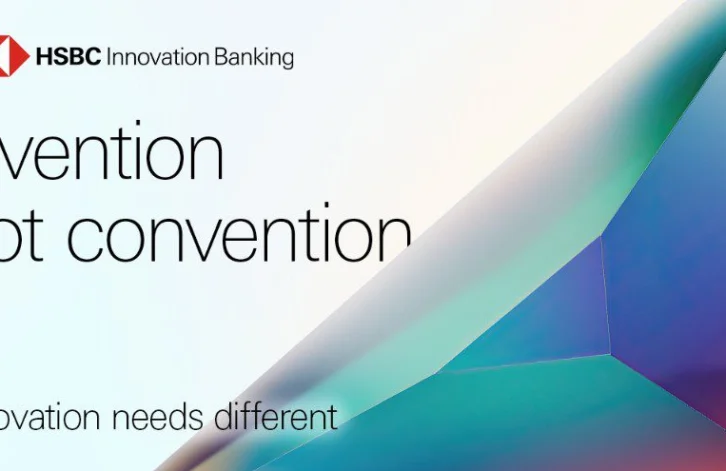 HSBC Innovation Banking

vention
ot convention

ovation needs different